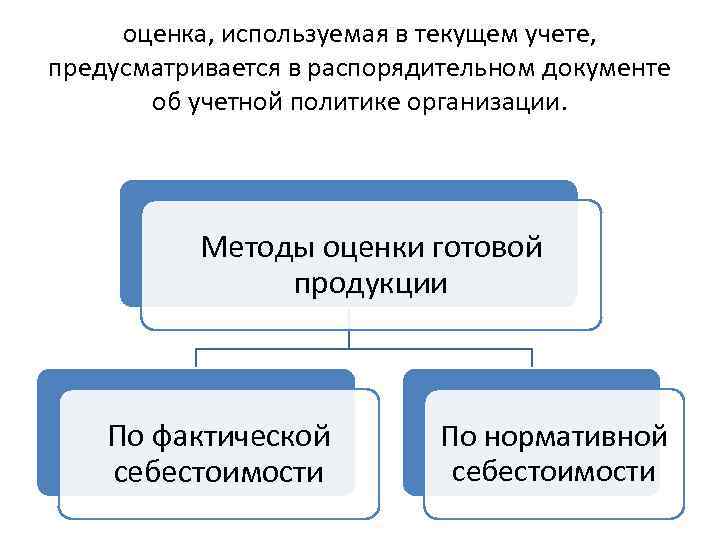 оценка, используемая в текущем учете, предусматривается в распорядительном документе об учетной политике организации.

Методы оценки готовой продукции

По фактической себестоимости

По нормативной себестоимости